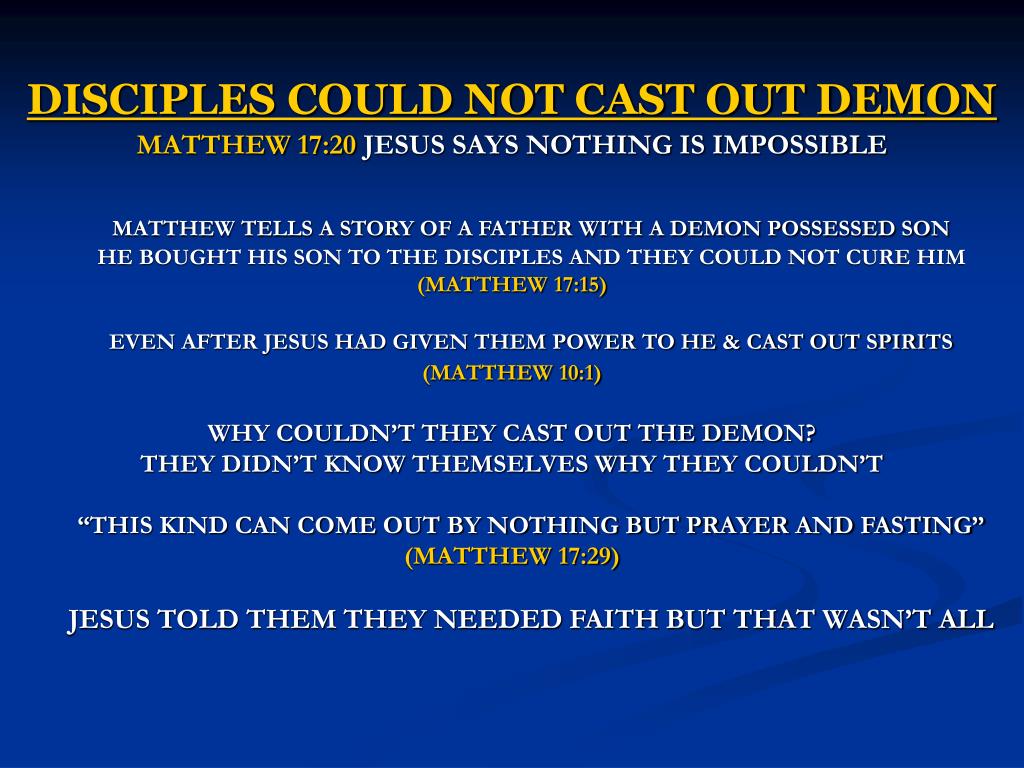 DISCIPLES COULD NOT CAST OUT DEMON

MATTHEW 17:20 JESUS SAYS NOTHING IS IMPOSSIBLE

MATTHEW TELLS A STORY OF A FATHER WITH A DEMON POSSESSED SON HE BOUGHT HIS SON TO THE DISCIPLES AND THEY COULD NOT CURE HIM (MATTHEW 17:15)

EVEN AFTER JESUS HAD GIVEN THEM POWER TO HE & CAST OUT SPIRITS (MATTHEW 10:1)

WHY COULDN'T THEY CAST OUT THE DEMON? THEY DIDN'T KNOW THEMSELVES WHY THEY COULDN'T

"THIS KIND CAN COME OUT BY NOTHING BUT PRAYER AND FASTING" (MATTHEW 17:29)

JESUS TOLD THEM THEY NEEDED FAITH BUT THAT WASN'T ALL